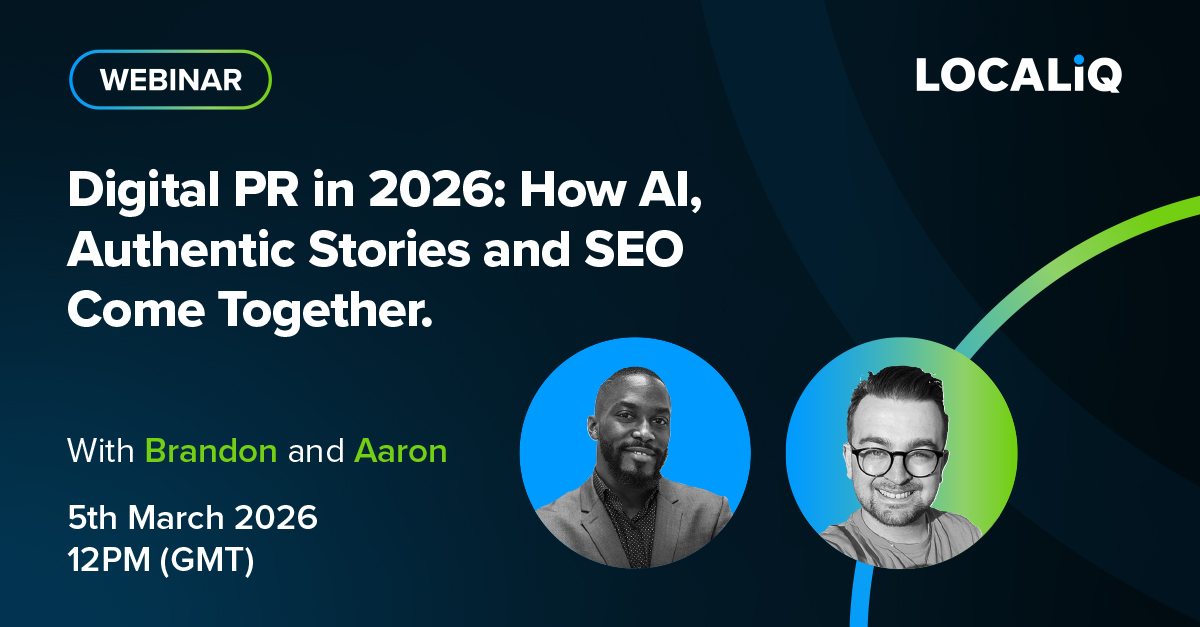 WEBINAR

LOCALiQ

Digital PR in 2026: How AI, Authentic Stories and SEO Come Together.

With Brandon and Aaron

5th March 2026
12PM (GMT)